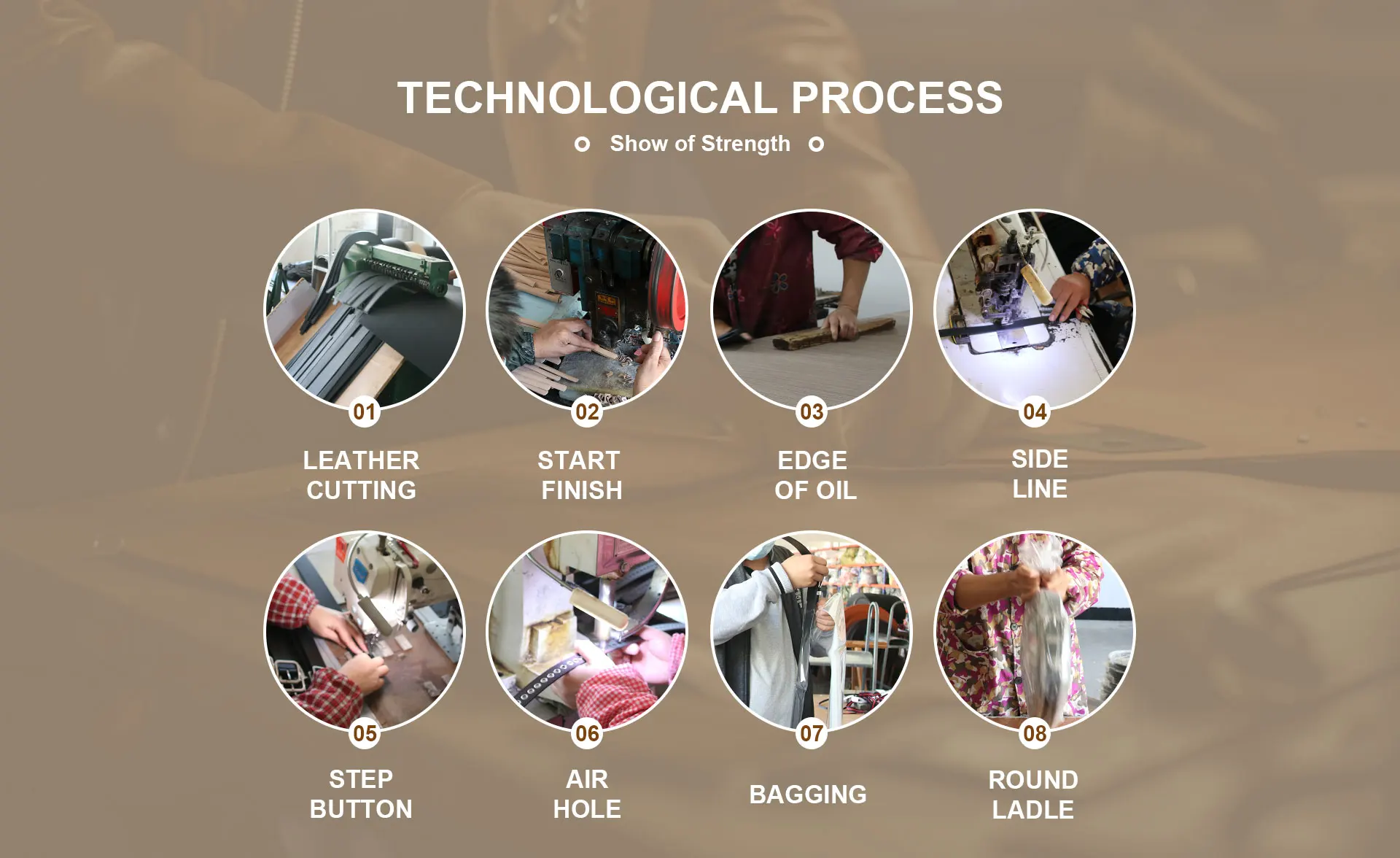 TECHNOLOGICAL PROCESS

Show of Strength

01
LEATHER CUTTING

02
START FINISH

03
EDGE OF OIL

04
SIDE LINE

05
STEP BUTTON

06
AIR HOLE

07
BAGGING

08
ROUND LADLE